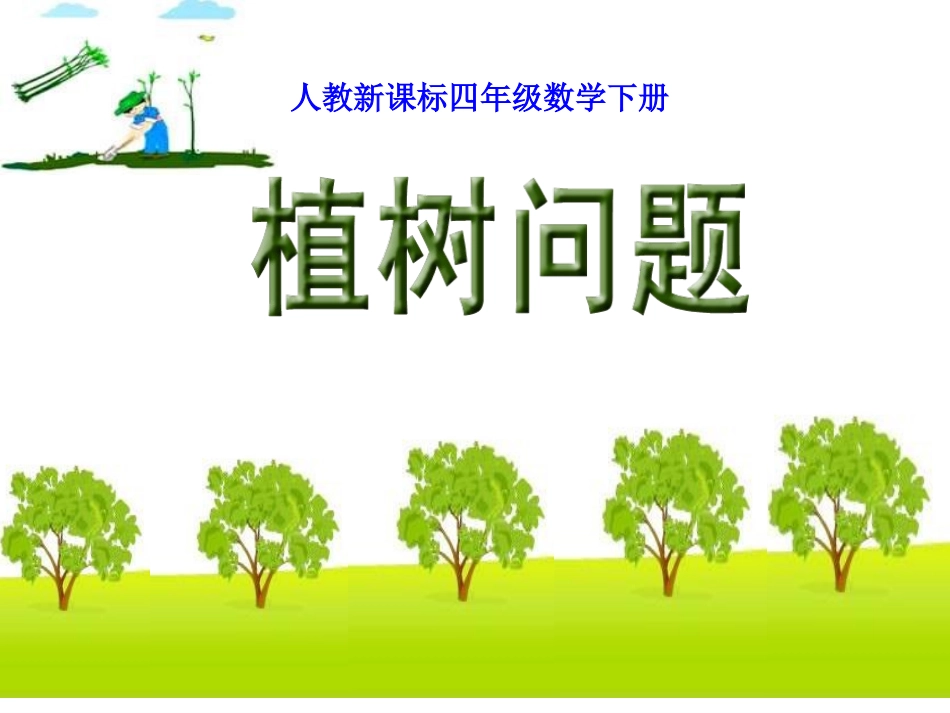 人教新课标四年级数学下册

植树问题